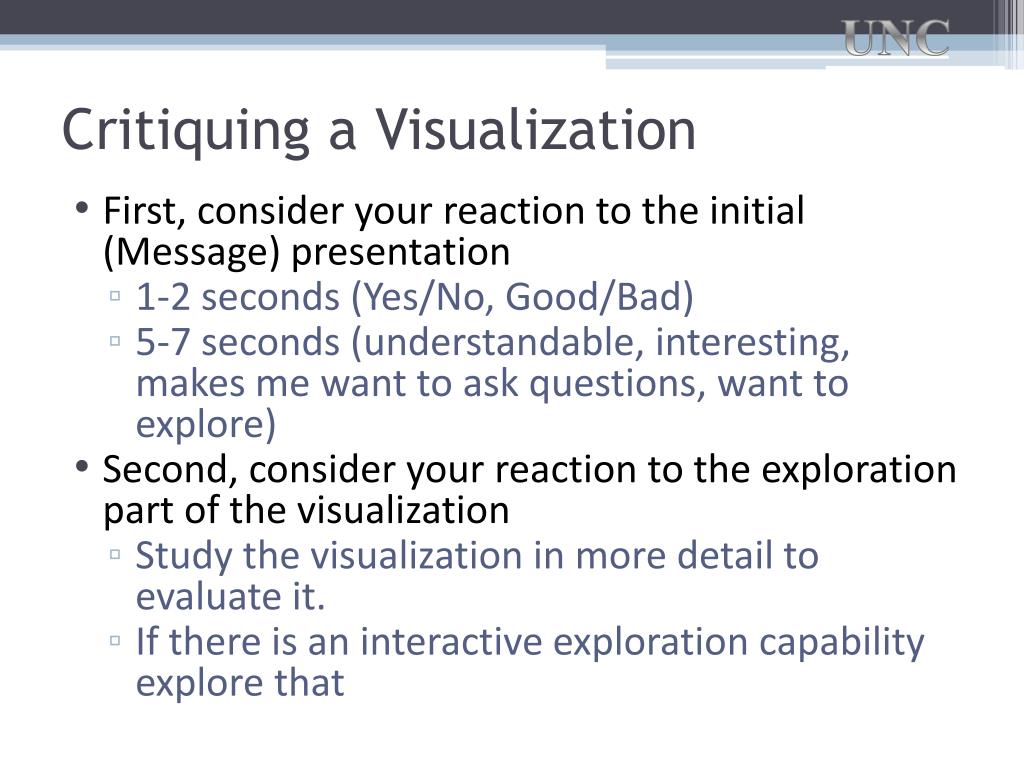 UNC

Critiquing a Visualization

• First, consider your reaction to the initial (Message) presentation
▫ 1-2 seconds (Yes/No, Good/Bad)
▫ 5-7 seconds (understandable, interesting, makes me want to ask questions, want to explore)
• Second, consider your reaction to the exploration part of the visualization
▫ Study the visualization in more detail to evaluate it.
▫ If there is an interactive exploration capability explore that